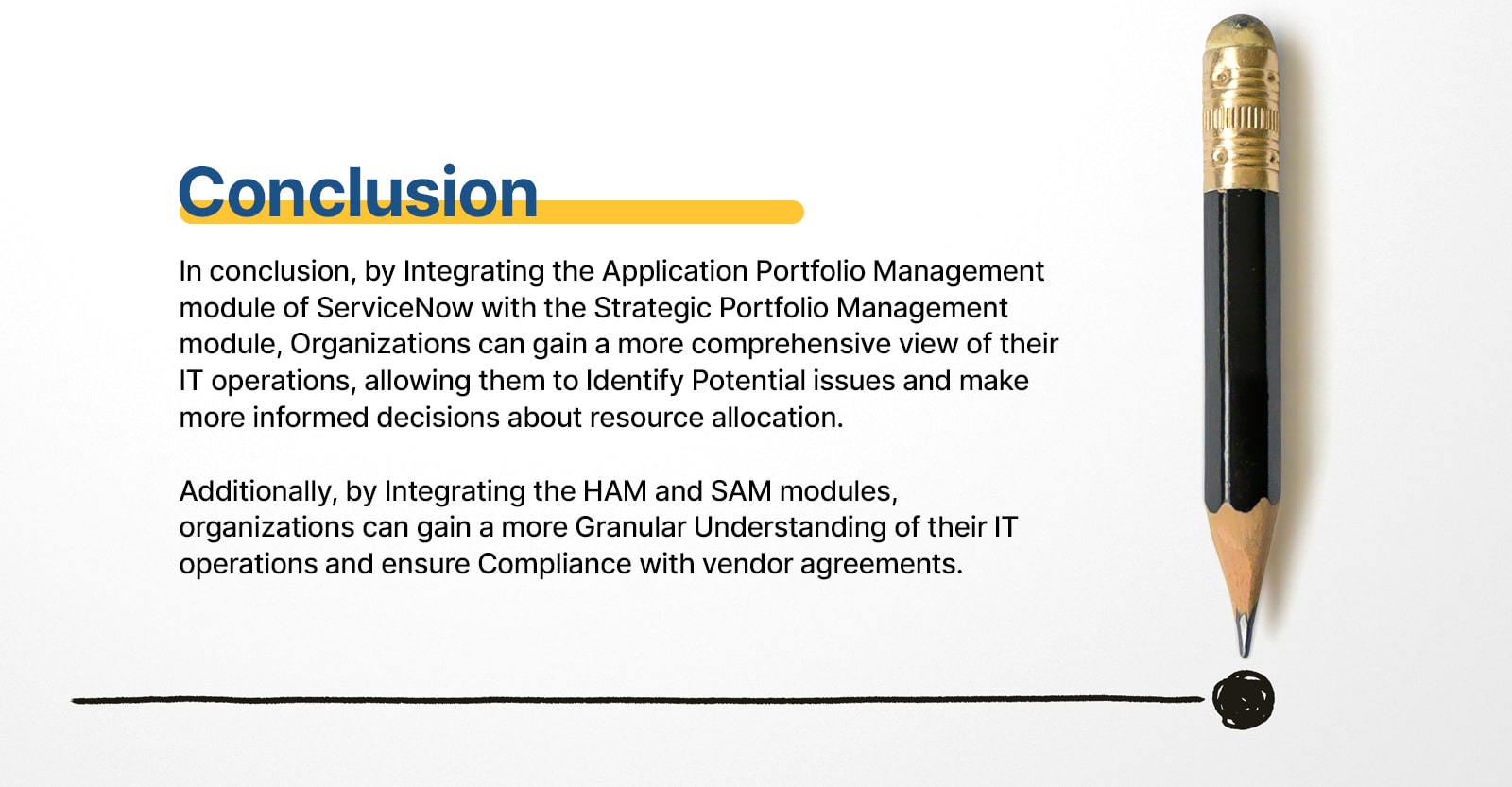 Conclusion

In conclusion, by Integrating the Application Portfolio Management module of ServiceNow with the Strategic Portfolio Management module, Organizations can gain a more comprehensive view of their IT operations, allowing them to Identify Potential issues and make more informed decisions about resource allocation.

Additionally, by Integrating the HAM and SAM modules, organizations can gain a more Granular Understanding of their IT operations and ensure Compliance with vendor agreements.